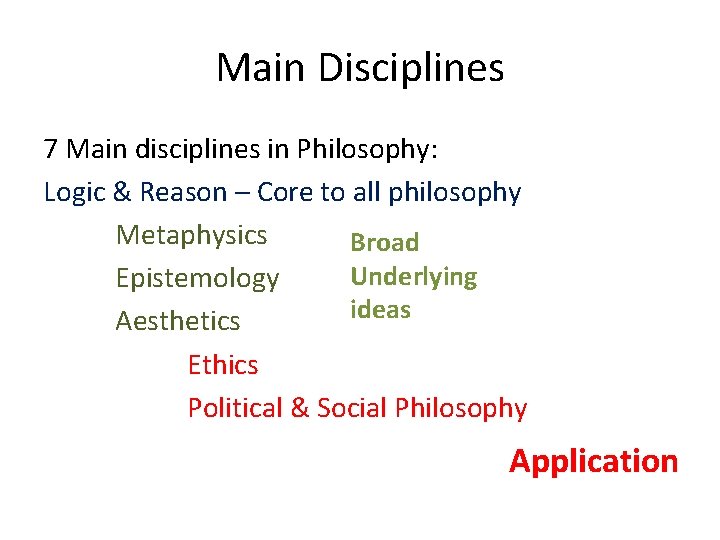 Main Disciplines

7 Main disciplines in Philosophy:

Logic & Reason – Core to all philosophy

Metaphysics
Epistemology
Aesthetics

Broad Underlying ideas

Ethics
Political & Social Philosophy

Application